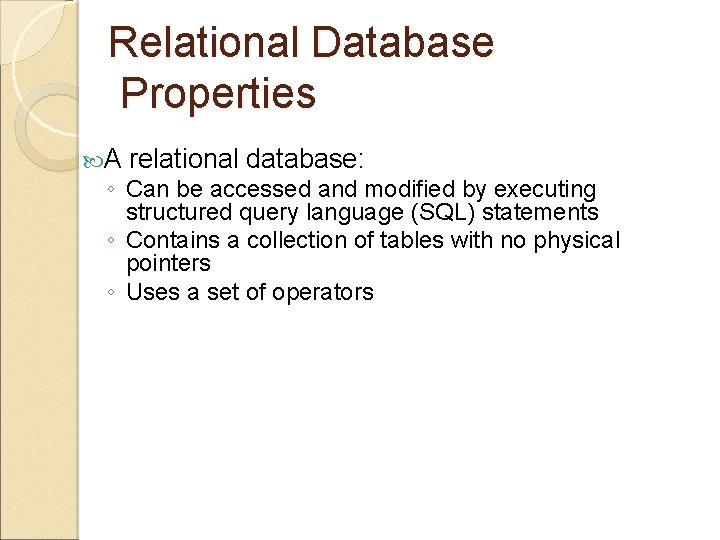 Relational Database Properties

A relational database:

◦ Can be accessed and modified by executing structured query language (SQL) statements
◦ Contains a collection of tables with no physical pointers
◦ Uses a set of operators